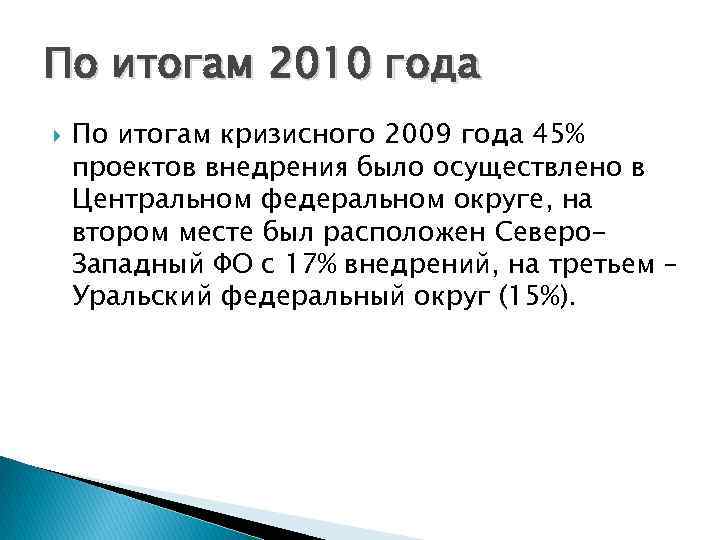 По итогам 2010 года

По итогам кризисного 2009 года 45% проектов внедрения было осуществлено в Центральном федеральном округе, на втором месте был расположен Северо-Западный ФО с 17% внедрений, на третьем – Уральский федеральный округ (15%).